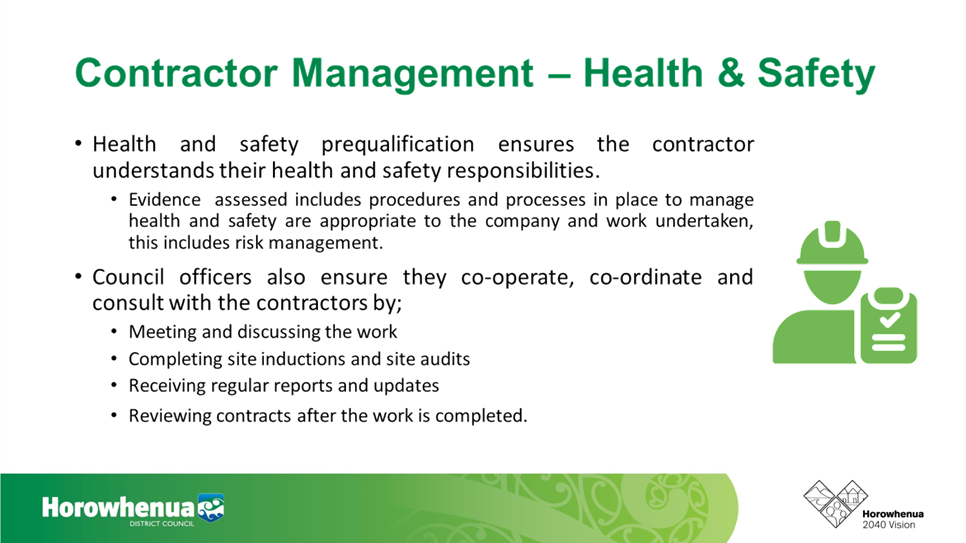 Contractor Management – Health & Safety

• Health and safety prequalification ensures the contractor understands their health and safety responsibilities.

• Evidence assessed includes procedures and processes in place to manage health and safety are appropriate to the company and work undertaken, this includes risk management.

• Council officers also ensure they co-operate, co-ordinate and consult with the contractors by;

• Meeting and discussing the work
• Completing site inductions and site audits
• Receiving regular reports and updates
• Reviewing contracts after the work is completed.

Horowhenua
DISTRICT COUNCIL

Horowhenua
2040 Vision